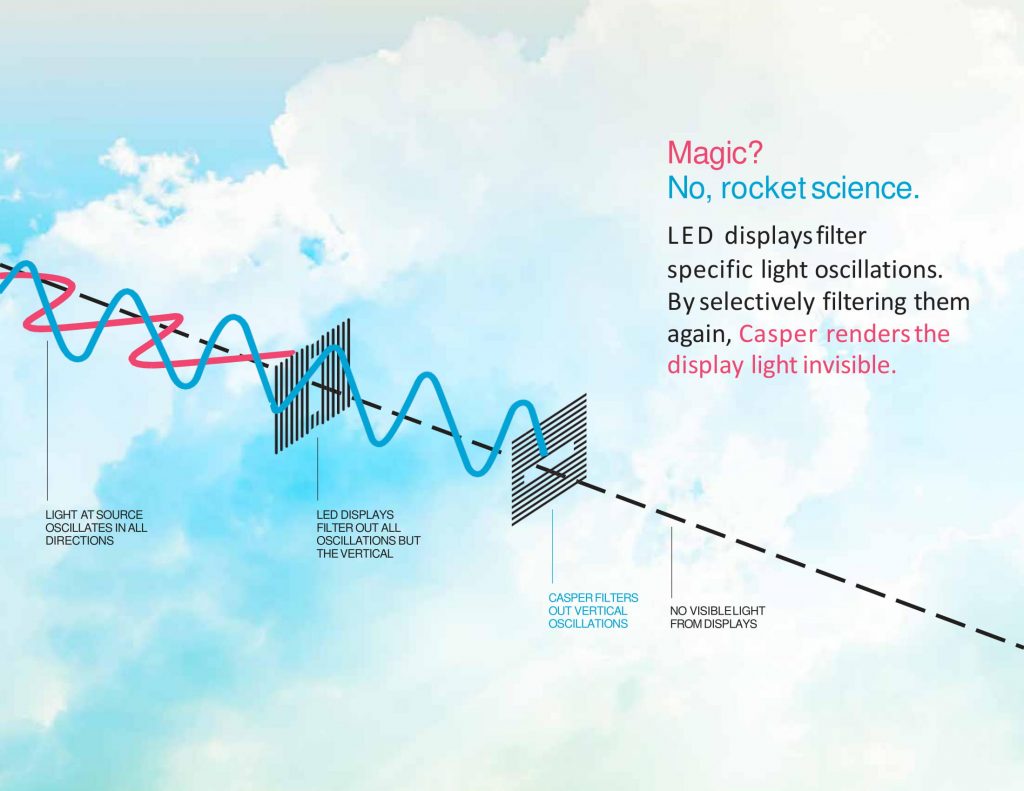 Magic?
No, rocket science.

LED displays filter specific light oscillations. By selectively filtering them again, Casper renders the display light invisible.

LIGHT AT SOURCE OSCILLATES IN ALL DIRECTIONS

LED DISPLAYS FILTER OUT ALL OSCILLATIONS BUT THE VERTICAL

CASPER FILTERS OUT VERTICAL OSCILLATIONS

NO VISIBLE LIGHT FROM DISPLAYS